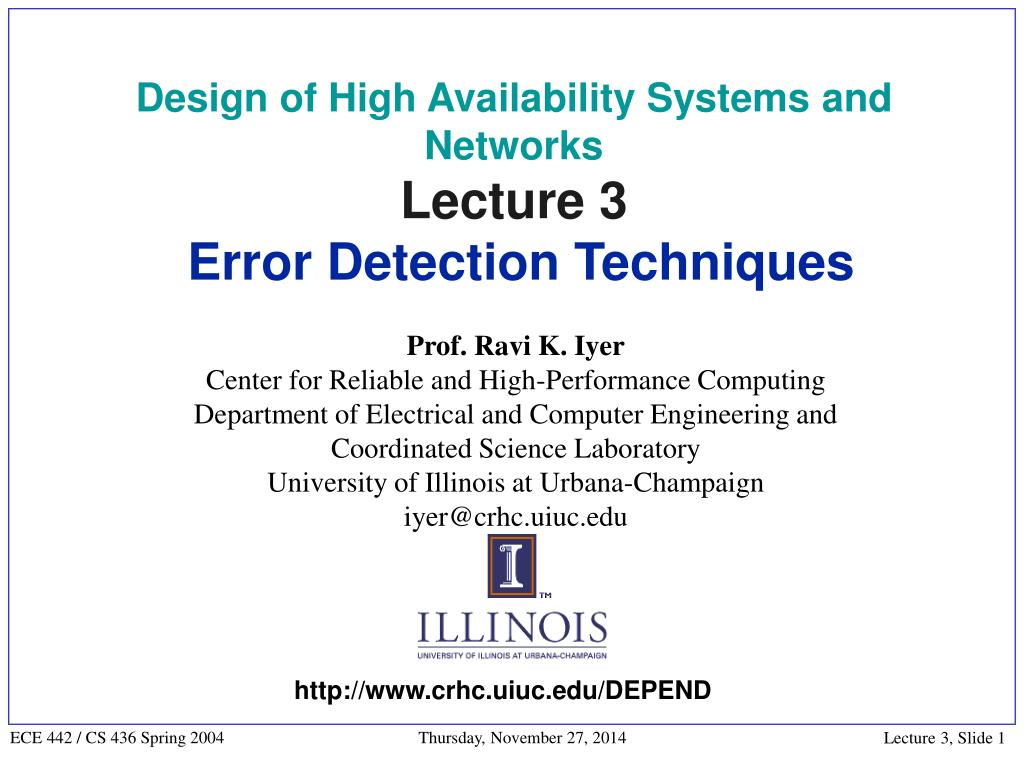 Design of High Availability Systems and Networks
Lecture 3
Error Detection Techniques

Prof. Ravi K. Iyer
Center for Reliable and High-Performance Computing
Department of Electrical and Computer Engineering and Coordinated Science Laboratory
University of Illinois at Urbana-Champaign
iyer@crhc.uiuc.edu

I TM
ILLINOIS
UNIVERSITY OF ILLINOIS AT URBANA-CHAMPAIGN

http://www.crhc.uiuc.edu/DEPEND

ECE 442 / CS 436 Spring 2004
Thursday, November 27, 2014
Lecture 3, Slide 1